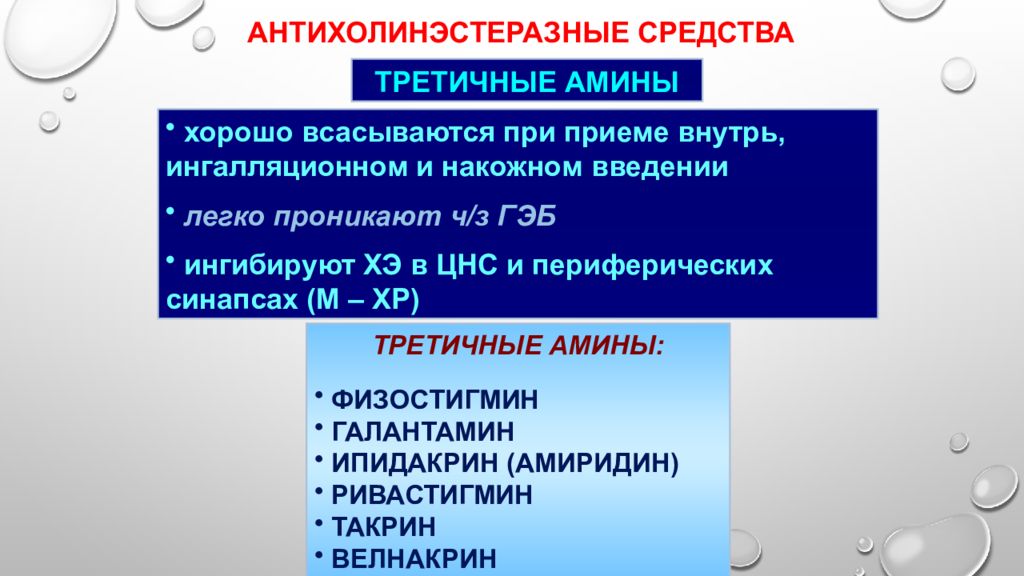 АНТИХОЛИНЭСТЕРАЗНЫЕ СРЕДСТВА

ТРЕТИЧНЫЕ АМИНЫ

• хорошо всасываются при приеме внутрь, ингалляционном и накожном введении

• легко проникают ч/з ГЭБ

• ингибируют ХЭ в ЦНС и периферических синапсах (М – ХР)

ТРЕТИЧНЫЕ АМИНЫ:

• ФИЗОСТИГМИН
• ГАЛАНТАМИН
• ИПИДАКРИН (АМИРИДИН)
• РИВАСТИГМИН
• ТАКРИН
• ВЕЛНАКРИН